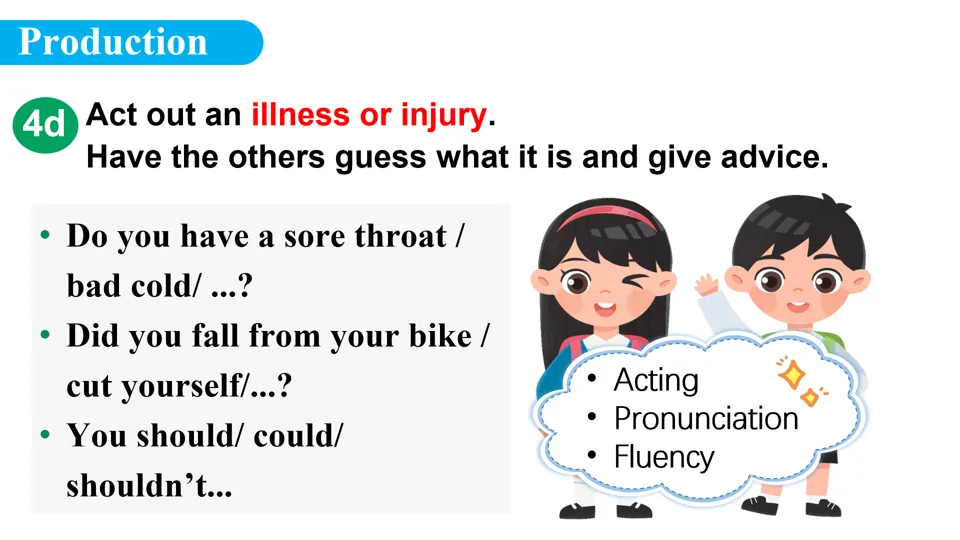 Production

4d Act out an illness or injury.
Have the others guess what it is and give advice.

• Do you have a sore throat / bad cold/ ...?
• Did you fall from your bike / cut yourself/...?
• You should/ could/ shouldn't...

• Acting
• Pronunciation
• Fluency